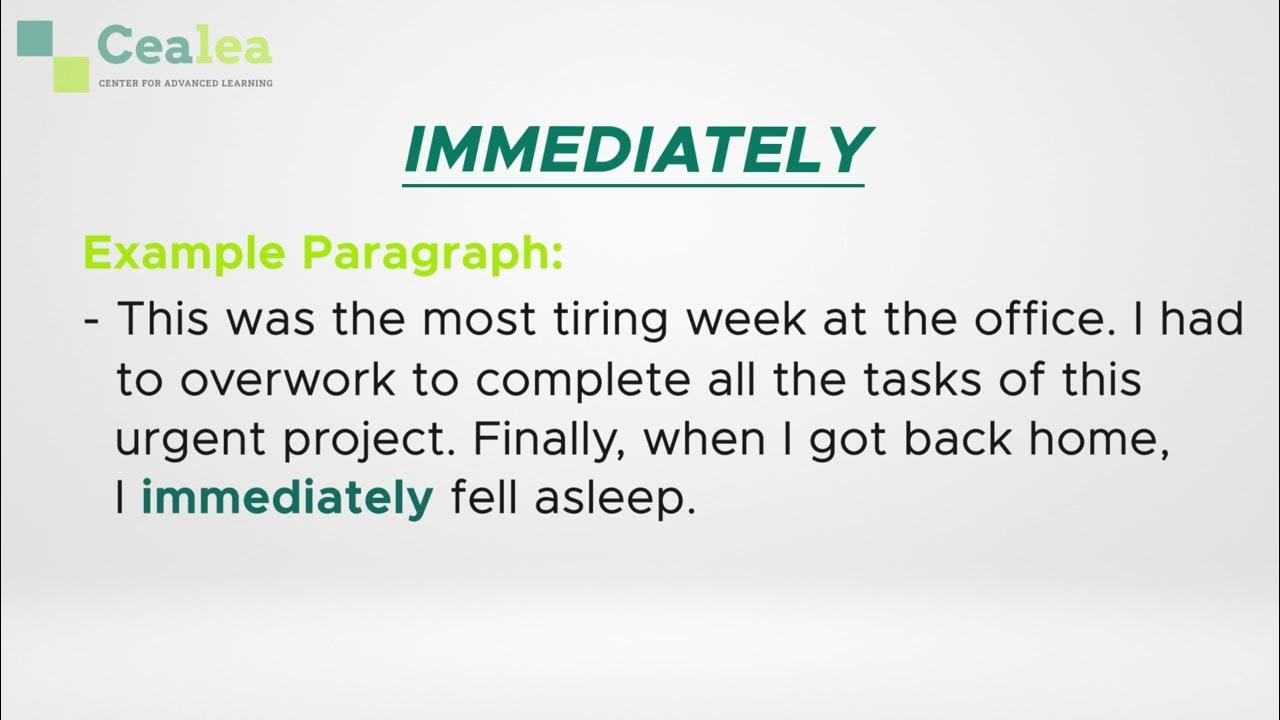 Cealea
CENTER FOR ADVANCED LEARNING

IMMEDIATELY

Example Paragraph:

- This was the most tiring week at the office. I had to overwork to complete all the tasks of this urgent project. Finally, when I got back home, I immediately fell asleep.